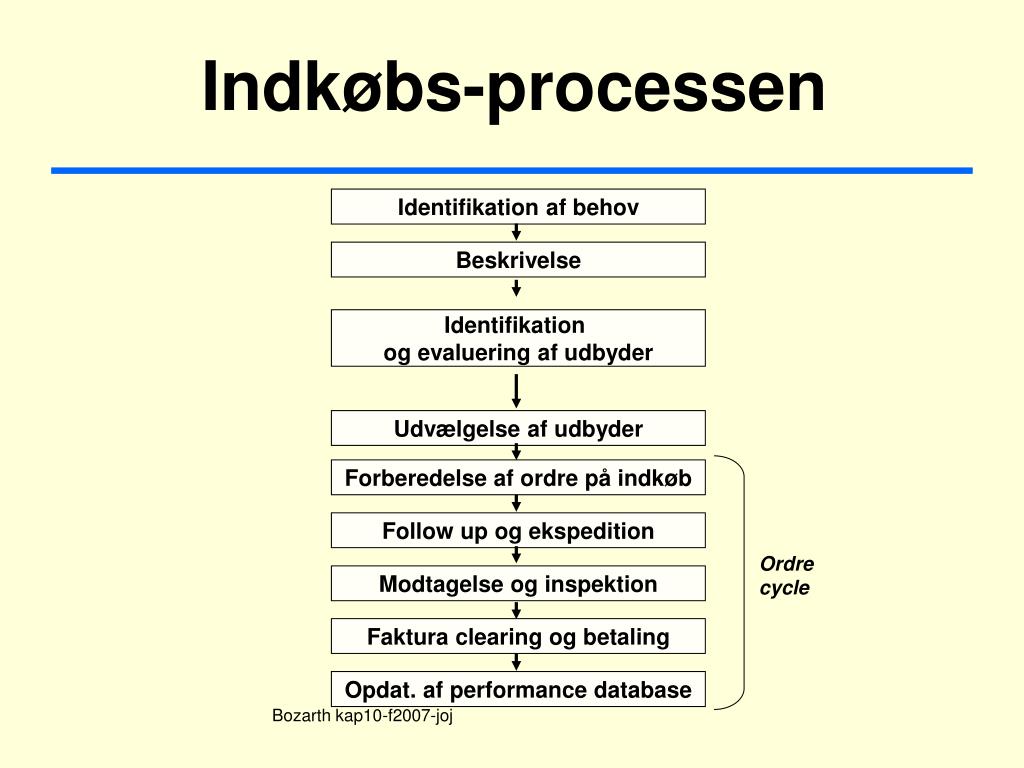 Indkøbs-processen

Identifikation af behov

Beskrivelse

Identifikation
og evaluering af udbyder

Udvælgelse af udbyder

Forberedelse af ordre på indkøb

Follow up og ekspedition

Modtagelse og inspektion

Faktura clearing og betaling

Opdat. af performance database

Ordre cycle

Bozarth kap10-f2007-joj